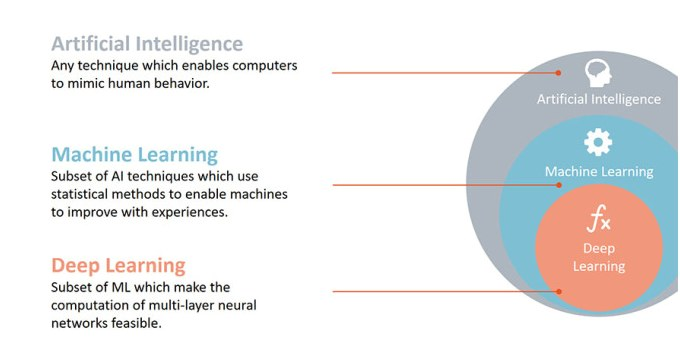 Artificial Intelligence
Any technique which enables computers to mimic human behavior.

Machine Learning
Subset of AI techniques which use statistical methods to enable machines to improve with experiences.

Deep Learning
Subset of ML which make the computation of multi-layer neural networks feasible.

Artificial Intelligence

Machine Learning

$f_x$

Deep Learning